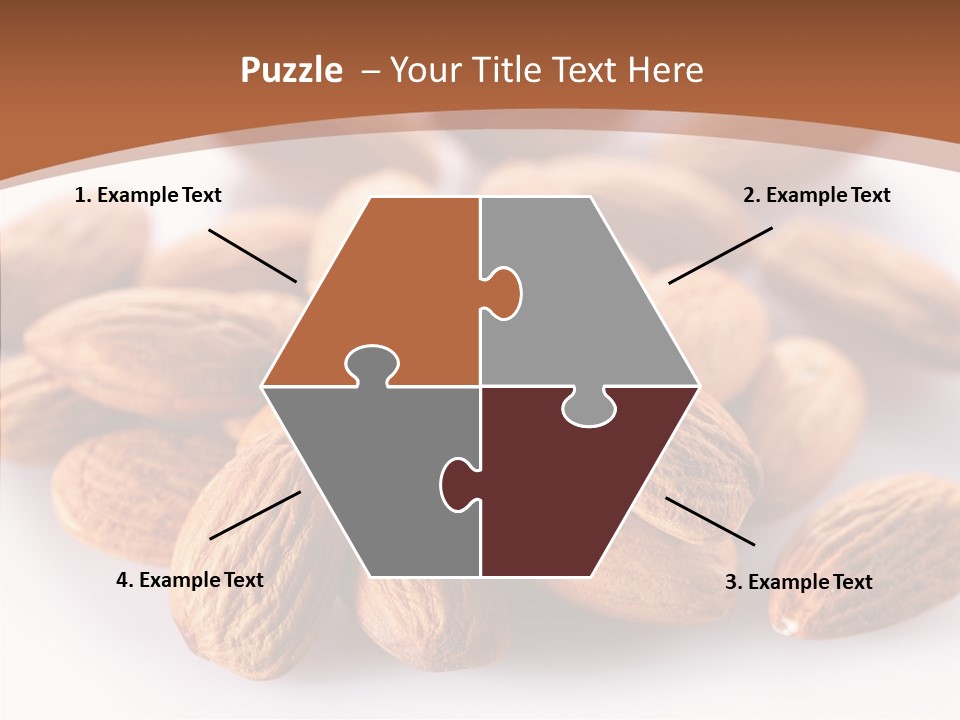 Puzzle – Your Title Text Here

1. Example Text

2. Example Text

4. Example Text

3. Example Text